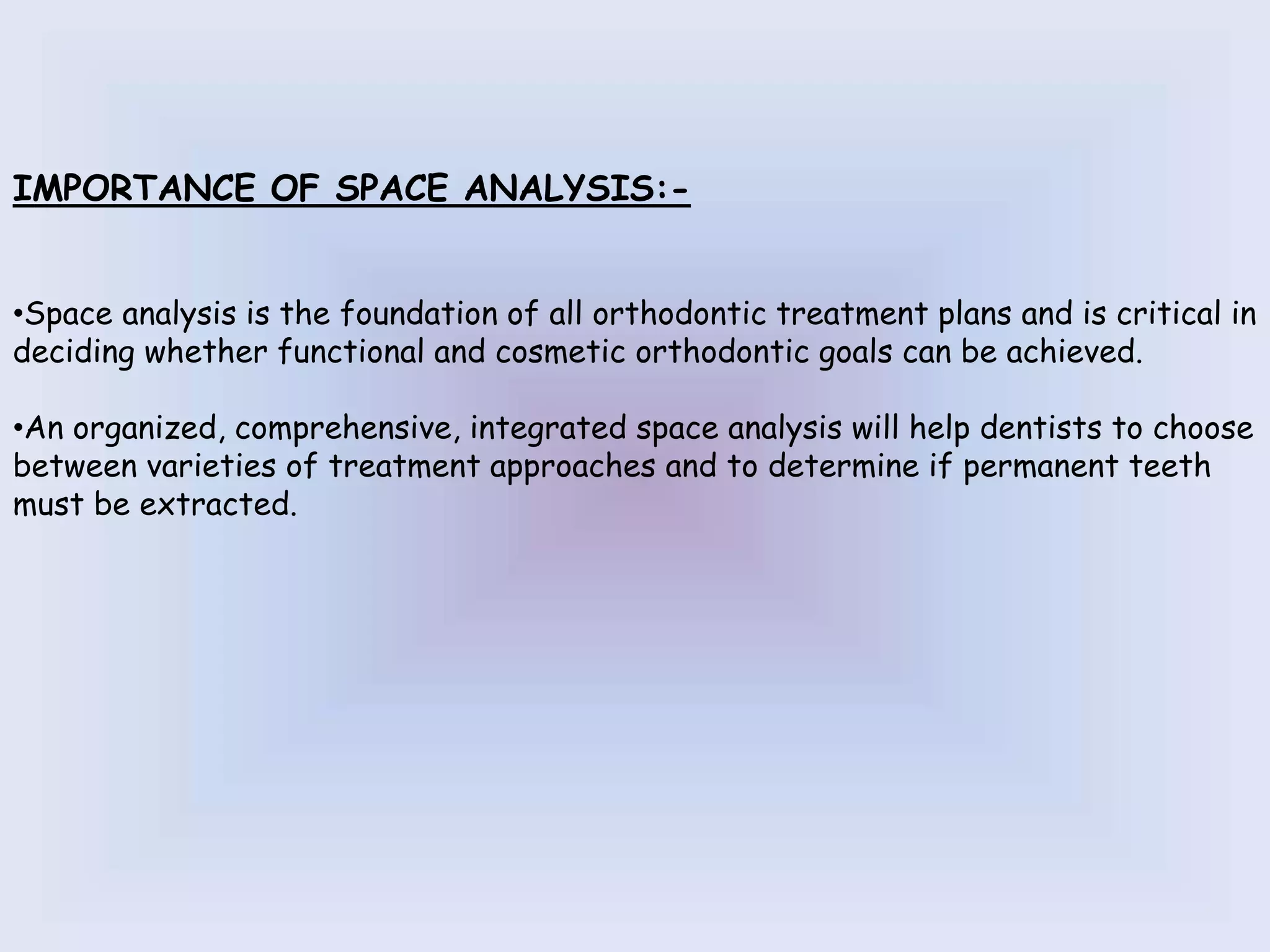 IMPORTANCE OF SPACE ANALYSIS:-

•Space analysis is the foundation of all orthodontic treatment plans and is critical in deciding whether functional and cosmetic orthodontic goals can be achieved.

•An organized, comprehensive, integrated space analysis will help dentists to choose between varieties of treatment approaches and to determine if permanent teeth must be extracted.